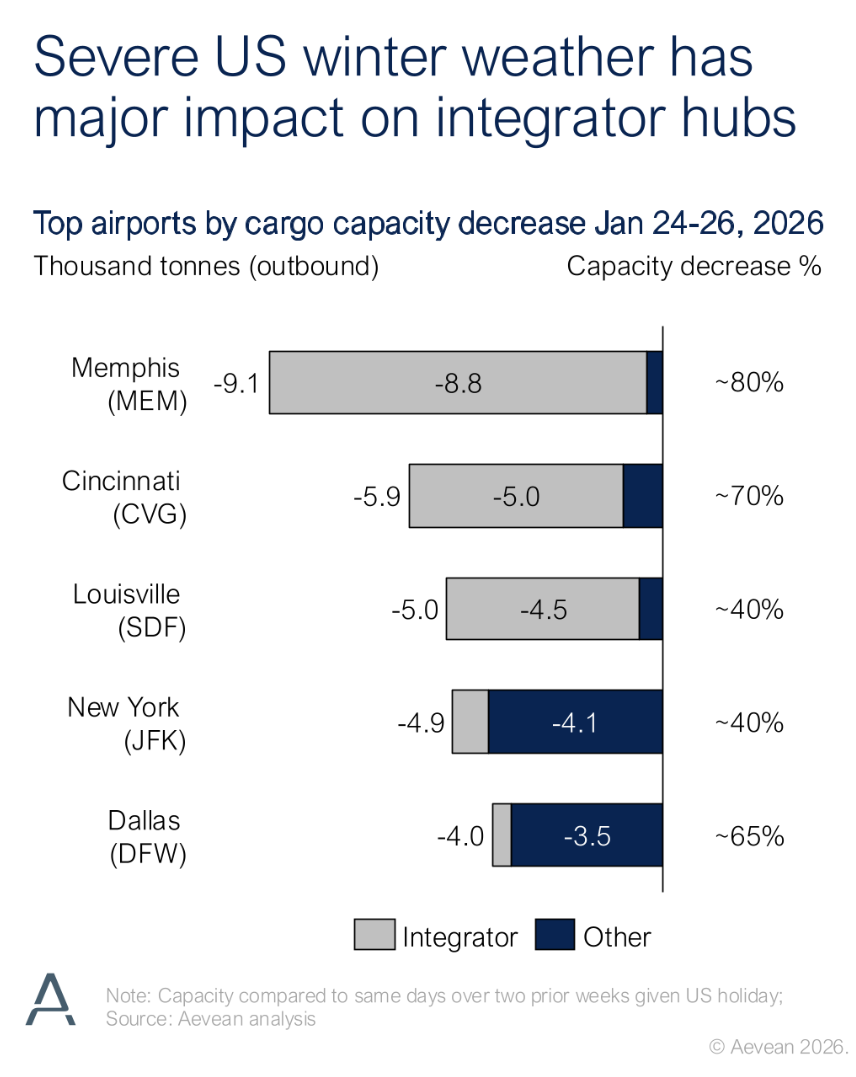 Severe US winter weather has major impact on integrator hubs

Top airports by cargo capacity decrease Jan 24-26, 2026

Thousand tonnes (outbound)

Capacity decrease %

Memphis (MEM) -9.1 -8.8 ~80%

Cincinnati (CVG) -5.9 -5.0 ~70%

Louisville (SDF) -5.0 -4.5 ~40%

New York (JFK) -4.9 -4.1 ~40%

Dallas (DFW) -4.0 -3.5 ~65%

Integrator Other

Note: Capacity compared to same days over two prior weeks given US holiday; Source: Aevean analysis

© Aevean 2026.